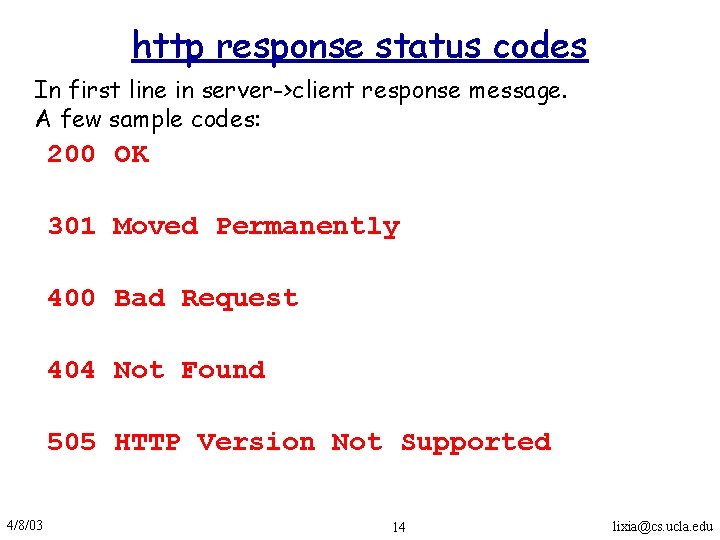 http response status codes

In first line in server->client response message.
A few sample codes:

200 OK

301 Moved Permanently

400 Bad Request

404 Not Found

505 HTTP Version Not Supported

4/8/03

14

lixia@cs.ucla.edu